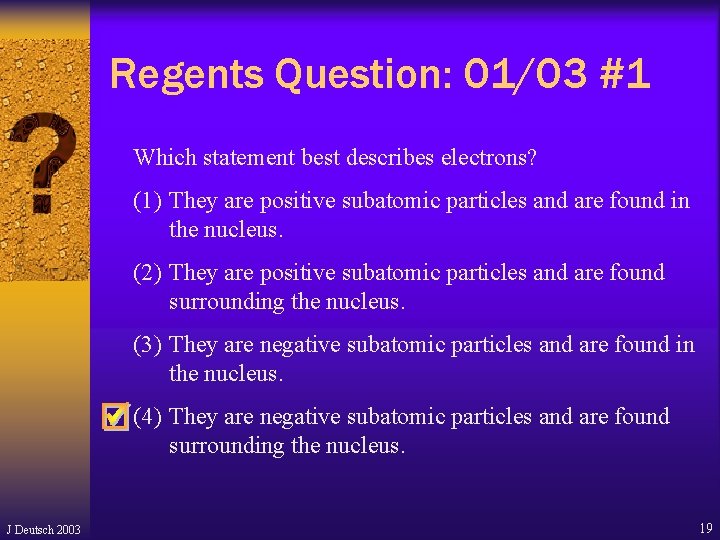 Regents Question: 01/03 #1

Which statement best describes electrons?

(1) They are positive subatomic particles and are found in the nucleus.

(2) They are positive subatomic particles and are found surrounding the nucleus.

(3) They are negative subatomic particles and are found in the nucleus.

☑ (4) They are negative subatomic particles and are found surrounding the nucleus.

J Deutsch 2003

19